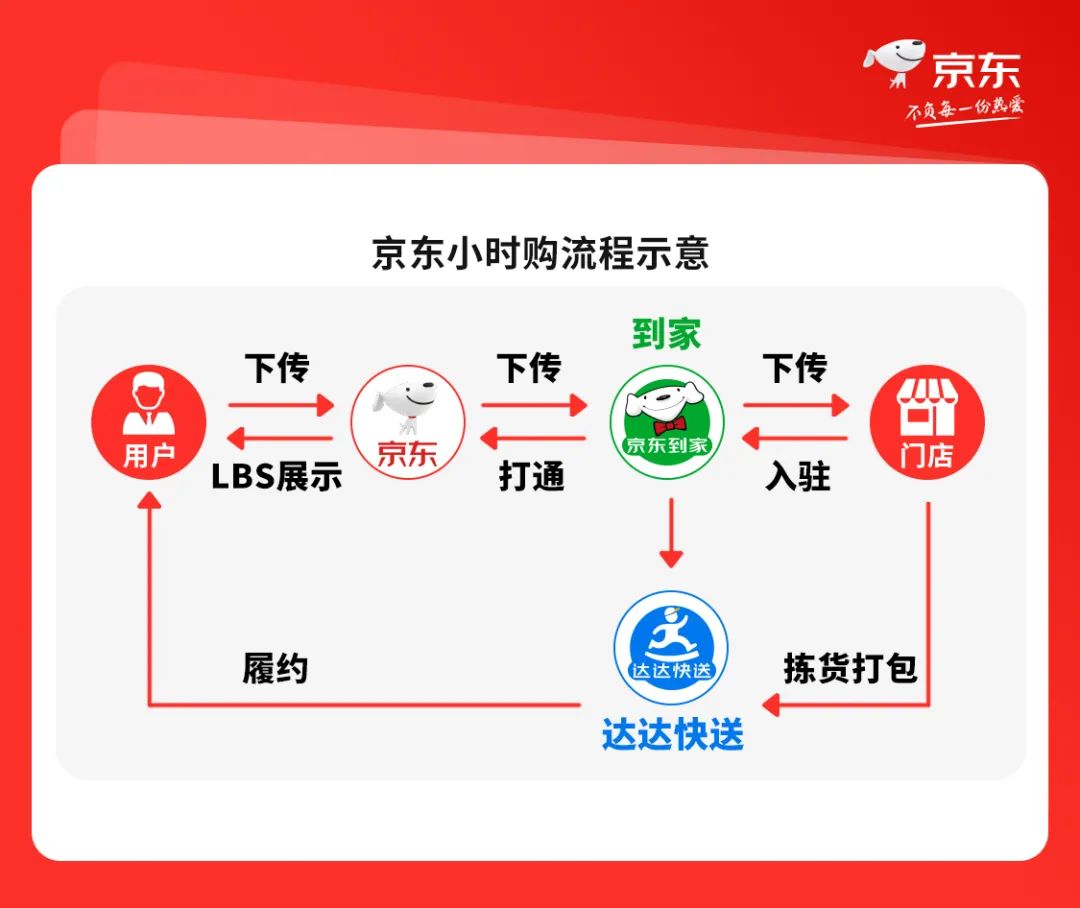 京东
不负每一份热爱

京东小时购流程示意

到家

下传
下传
下传

用户
京东
京东到家
门店

LBS展示
打通
入驻

履约
达达快送
拣货打包

达达快送